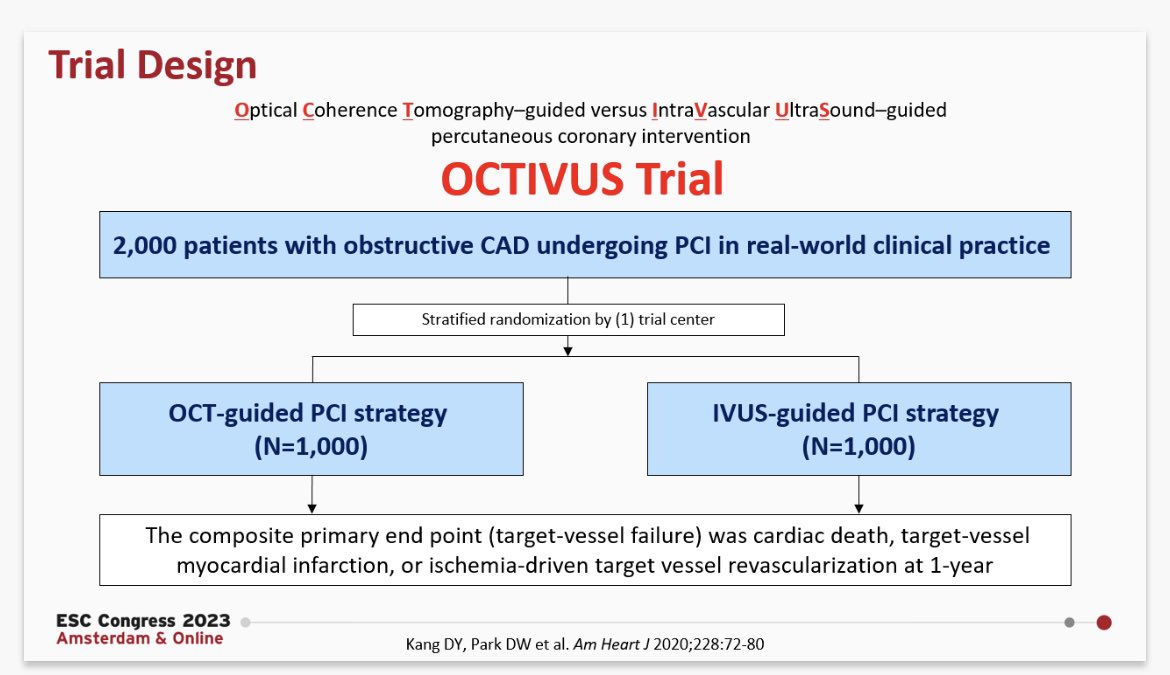 Trial Design

Optical Coherence Tomography–guided versus IntraVascular UltraSound–guided percutaneous coronary intervention

OCTIVUS Trial

2,000 patients with obstructive CAD undergoing PCI in real-world clinical practice

Stratified randomization by (1) trial center

OCT-guided PCI strategy (N=1,000)

IVUS-guided PCI strategy (N=1,000)

The composite primary end point (target-vessel failure) was cardiac death, target-vessel myocardial infarction, or ischemia-driven target vessel revascularization at 1-year

ESC Congress 2023
Amsterdam & Online

Kang DY, Park DW et al. Am Heart J 2020;228:72-80